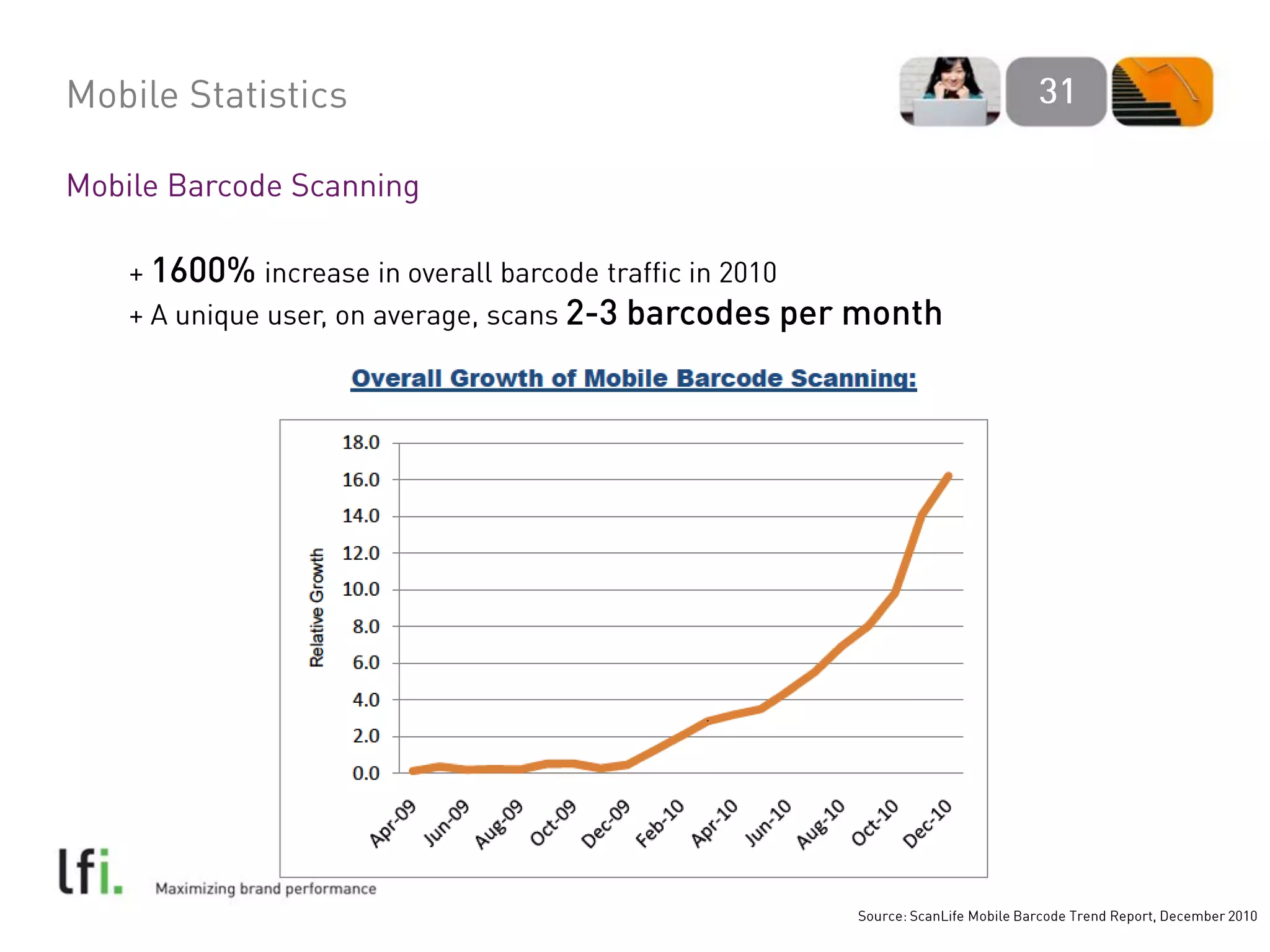 Mobile Statistics

31

Mobile Barcode Scanning

+ 1600% increase in overall barcode traffic in 2010
+ A unique user, on average, scans 2-3 barcodes per month

Overall Growth of Mobile Barcode Scanning:

Relative Growth

18.0
16.0
14.0
12.0
10.0
8.0
6.0
4.0
2.0
0.0

Apr-09 Jun-09 Aug-09 Oct-09 Dec-09 Feb-10 Apr-10 Jun-10 Aug-10 Oct-10 Dec-10

lfi. Maximizing brand performance

Source: ScanLife Mobile Barcode Trend Report, December 2010